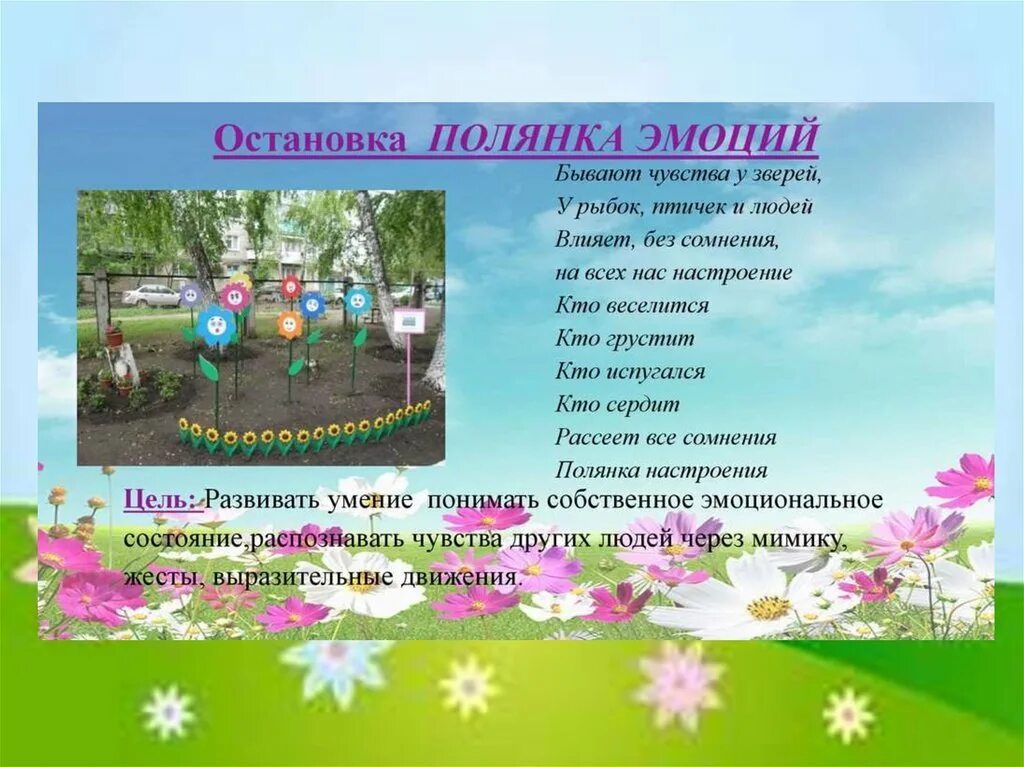 Остановка ПОЛЯНКА ЭМОЦИЙ

Бывают чувства у зверей,
У рыбок, птичек и людей
Влияет, без сомнения,
на всех нас настроение
Кто веселится
Кто грустит
Кто испугался
Кто сердит
Рассеет все сомнения
Полянка настроения

Цель: Развивать умение понимать собственное эмоциональное состояние,распознавать чувства других людей через мимику, жесты, выразительные движения.